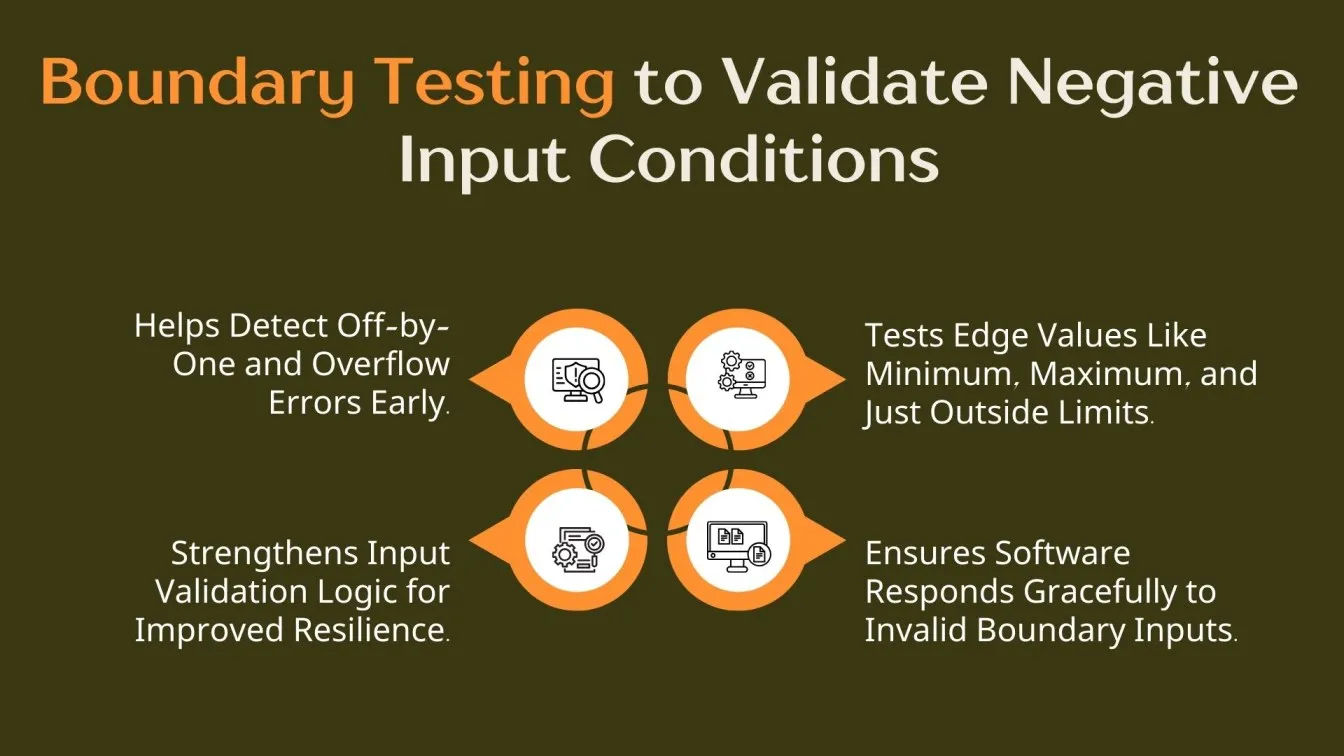 Boundary Testing to Validate Negative Input Conditions

Helps Detect Off-by-One and Overflow Errors Early.

Tests Edge Values Like Minimum, Maximum, and Just Outside Limits.

Strengthens Input Validation Logic for Improved Resilience.

Ensures Software Responds Gracefully to Invalid Boundary Inputs.